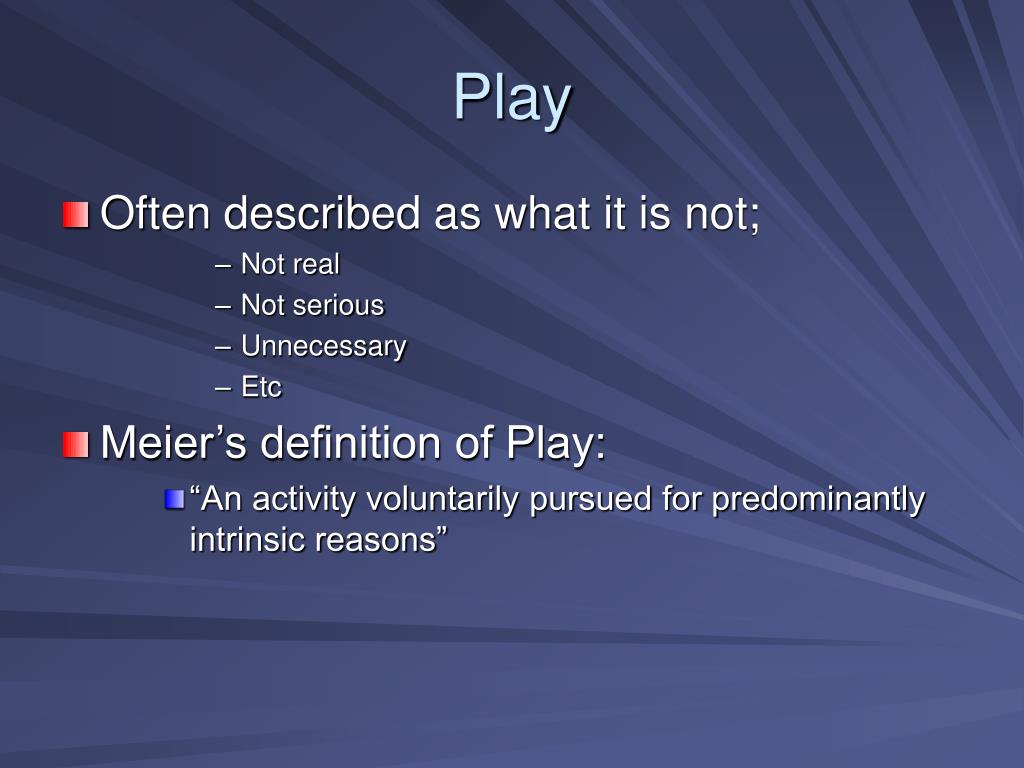 Play

Often described as what it is not;

– Not real
– Not serious
– Unnecessary
– Etc

Meier’s definition of Play:

“An activity voluntarily pursued for predominantly intrinsic reasons”